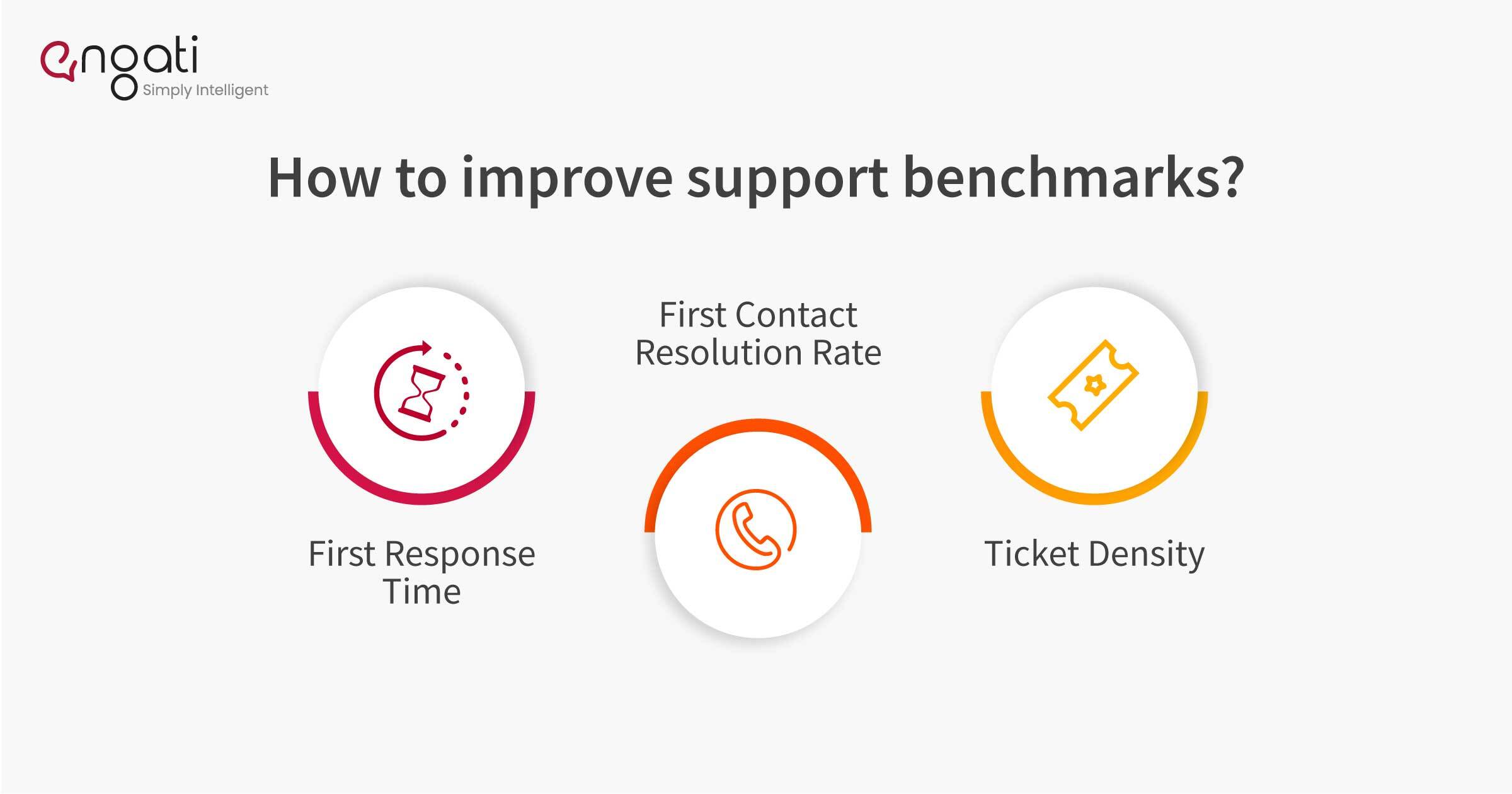 engati
Simply Intelligent

How to improve support benchmarks?

First Response Time

First Contact Resolution Rate

Ticket Density